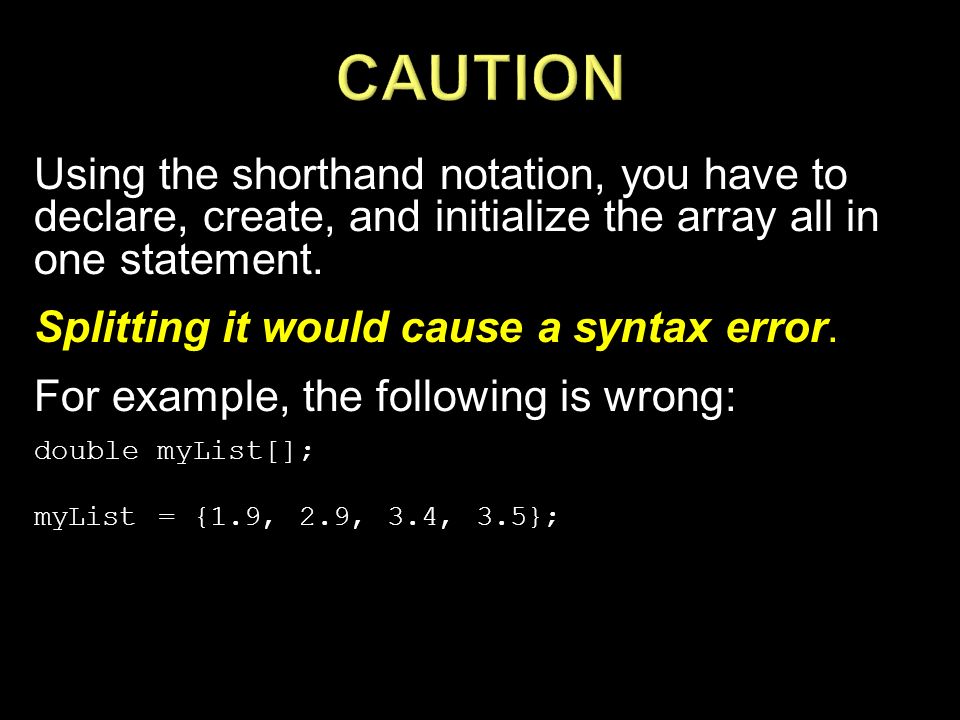 CAUTION

Using the shorthand notation, you have to declare, create, and initialize the array all in one statement.

Splitting it would cause a syntax error.

For example, the following is wrong:

double myList[];

myList = {1.9, 2.9, 3.4, 3.5};